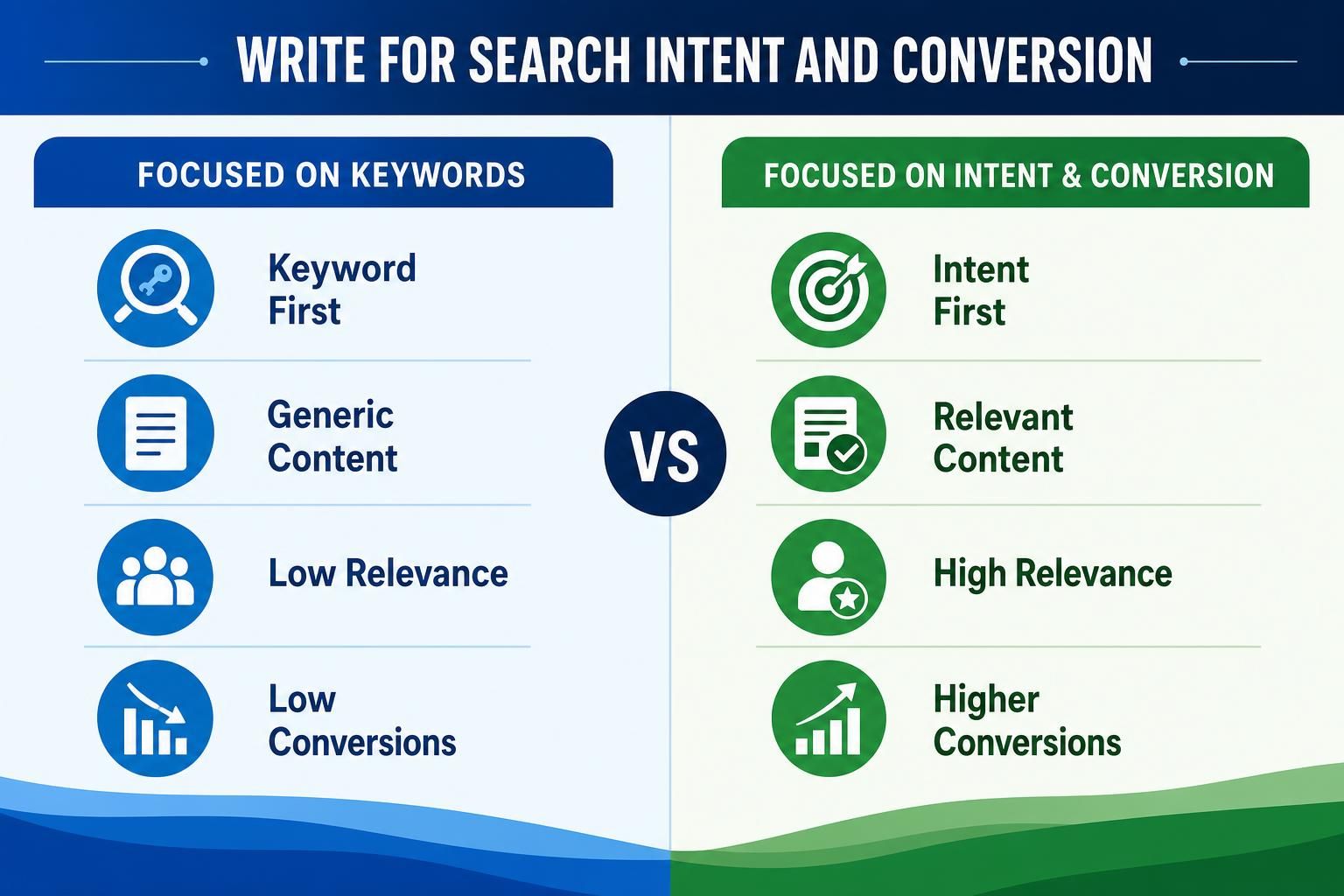 WRITE FOR SEARCH INTENT AND CONVERSION

FOCUSED ON KEYWORDS

Keyword First

Generic Content

Low Relevance

Low Conversions

VS

FOCUSED ON INTENT & CONVERSION

Intent First

Relevant Content

High Relevance

Higher Conversions